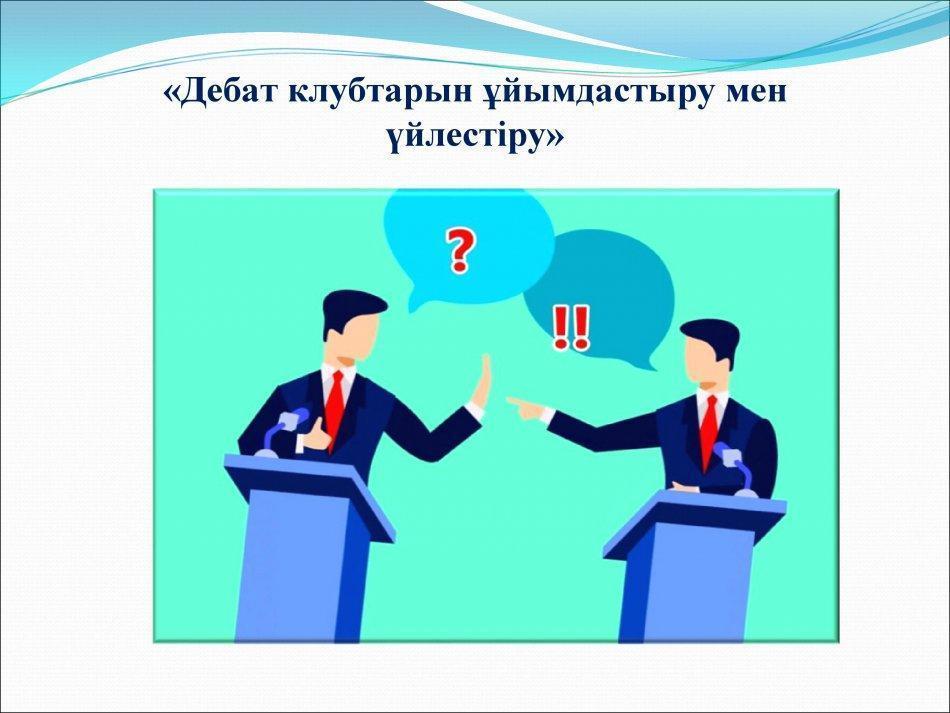 «Дебат клубтарын ұйымдастыру мен үйлестіру»

?

!!